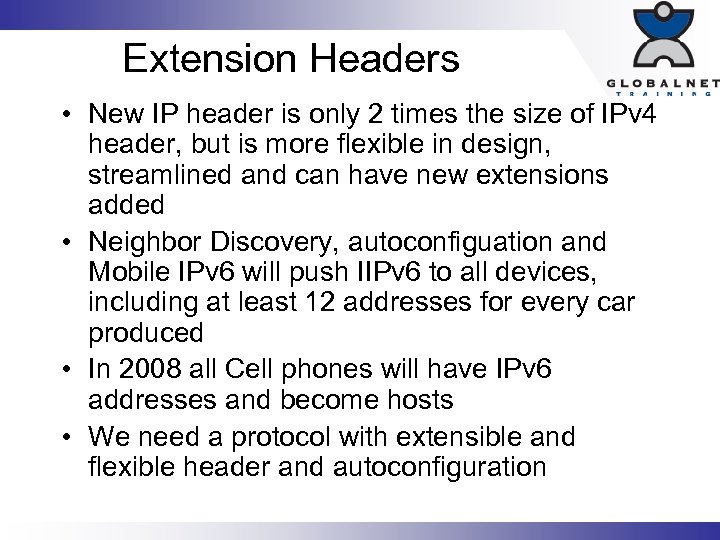 Extension Headers

GLOBALNET
TRAINING

• New IP header is only 2 times the size of IPv4 header, but is more flexible in design, streamlined and can have new extensions added
• Neighbor Discovery, autoconfiguation and Mobile IPv6 will push IIPv6 to all devices, including at least 12 addresses for every car produced
• In 2008 all Cell phones will have IPv6 addresses and become hosts
• We need a protocol with extensible and flexible header and autoconfiguration